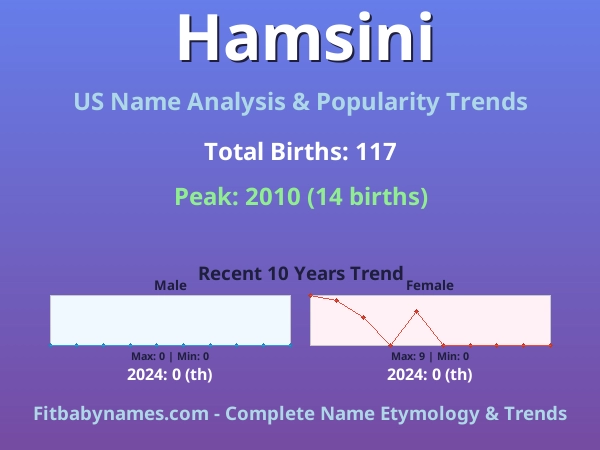 Hamsini

US Name Analysis & Popularity Trends

Total Births: 117

Peak: 2010 (14 births)

Recent 10 Years Trend

Male

Max: 0 | Min: 0

2024: 0 (th)

Female

Max: 9 | Min: 0

2024: 0 (th)

Fitbabynames.com - Complete Name Etymology & Trends